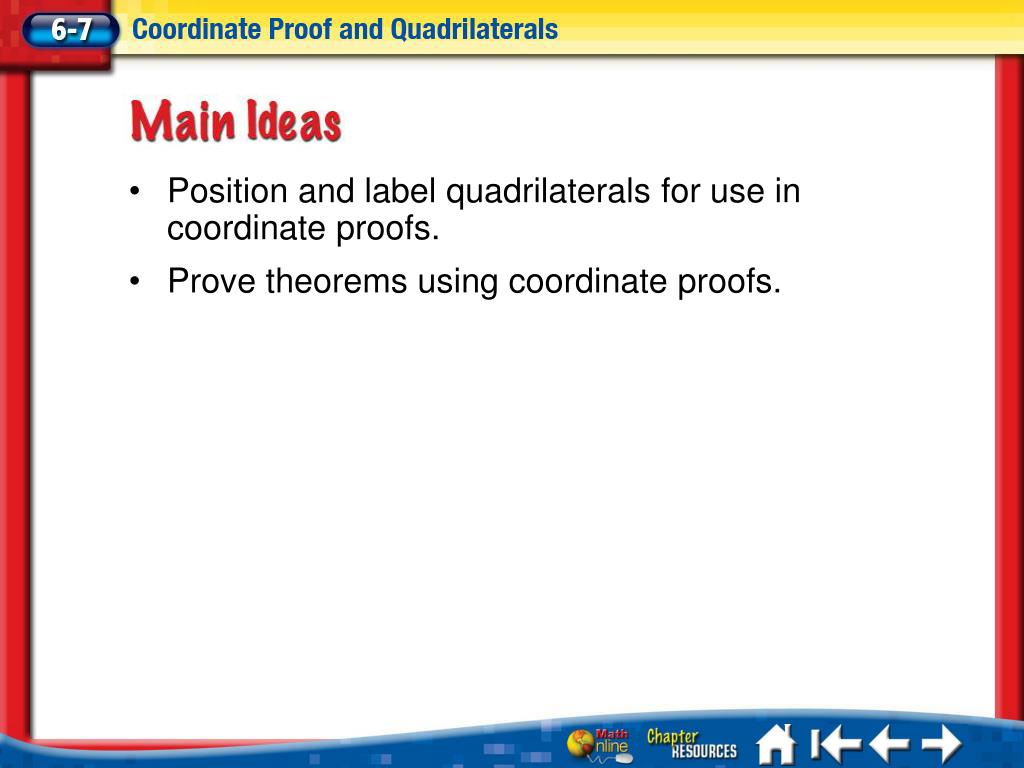 6-7 Coordinate Proof and Quadrilaterals

Main Ideas

• Position and label quadrilaterals for use in coordinate proofs.

• Prove theorems using coordinate proofs.

Math Online Chapter RESOURCES